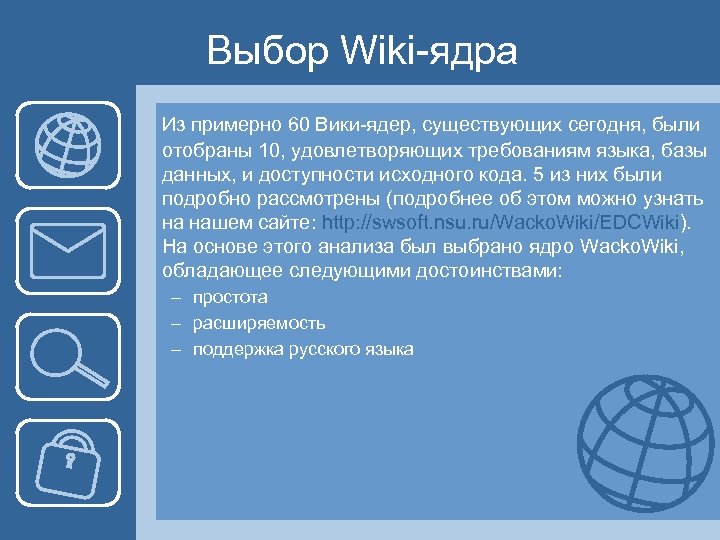 Выбор Wiki-ядра

Из примерно 60 Вики-ядер, существующих сегодня, были отобраны 10, удовлетворяющих требованиям языка, базы данных, и доступности исходного кода. 5 из них были подробно рассмотрены (подробнее об этом можно узнать на нашем сайте: http://swsoft.nsu.ru/WackoWiki/EDCWiki). На основе этого анализа был выбрано ядро WackoWiki, обладающее следующими достоинствами:

– простота
– расширяемость
– поддержка русского языка